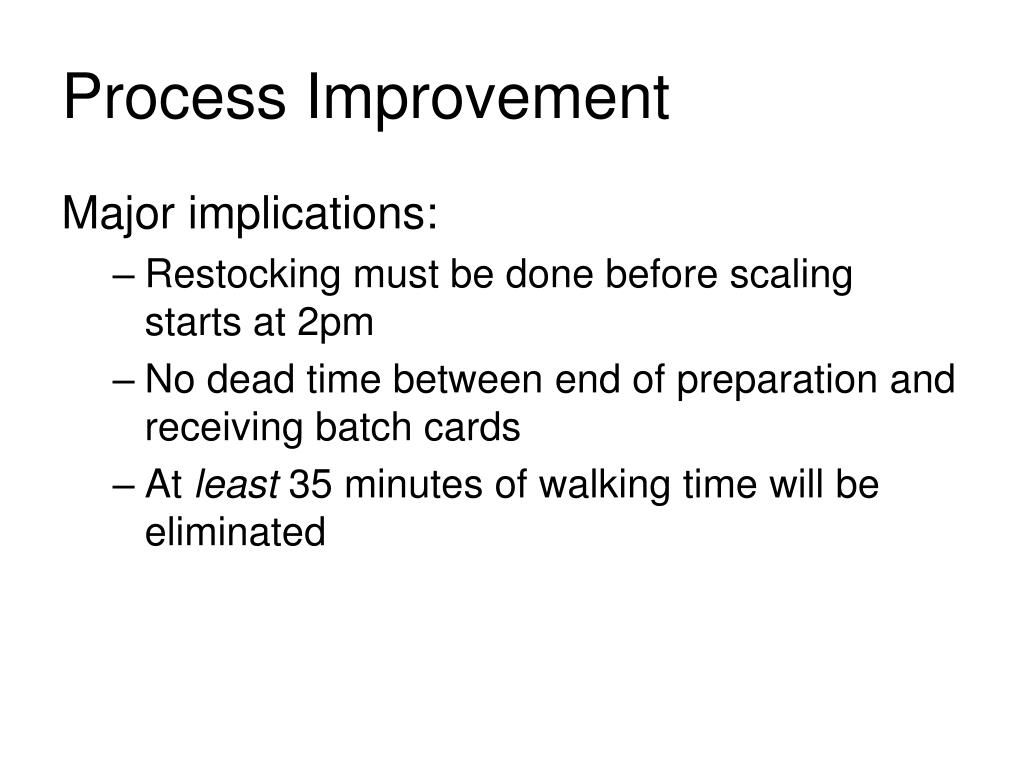 Process Improvement

Major implications:

– Restocking must be done before scaling starts at 2pm

– No dead time between end of preparation and receiving batch cards

– At least 35 minutes of walking time will be eliminated